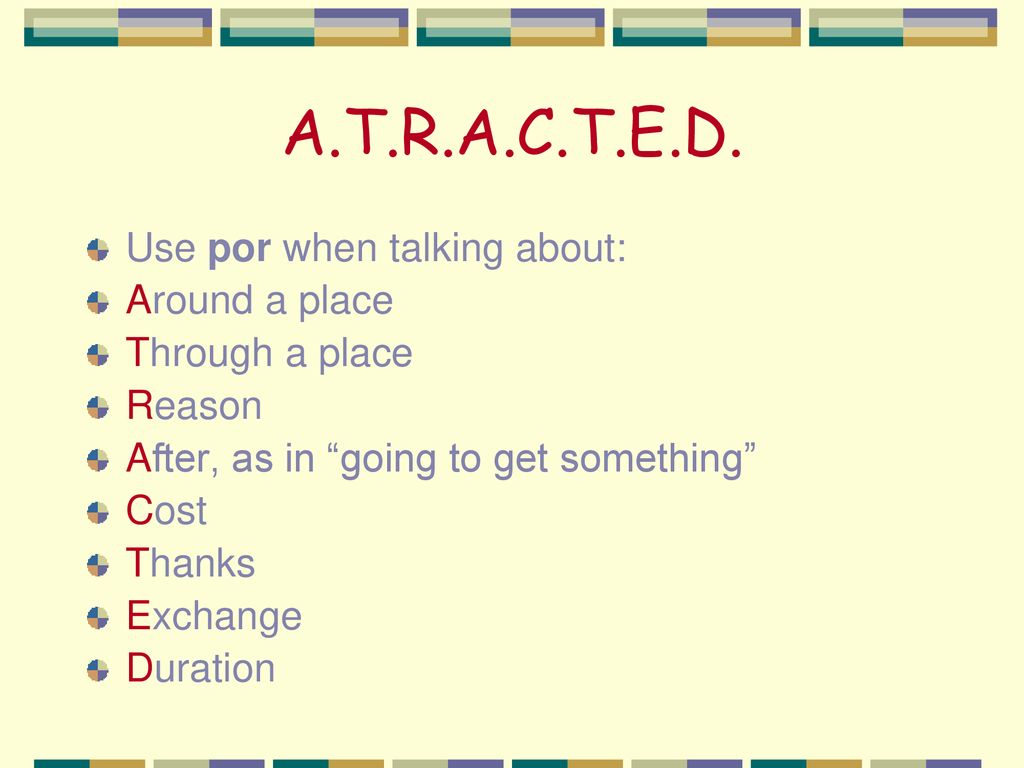 A.T.R.A.C.T.E.D.

Use por when talking about:
Around a place
Through a place
Reason
After, as in “going to get something”
Cost
Thanks
Exchange
Duration